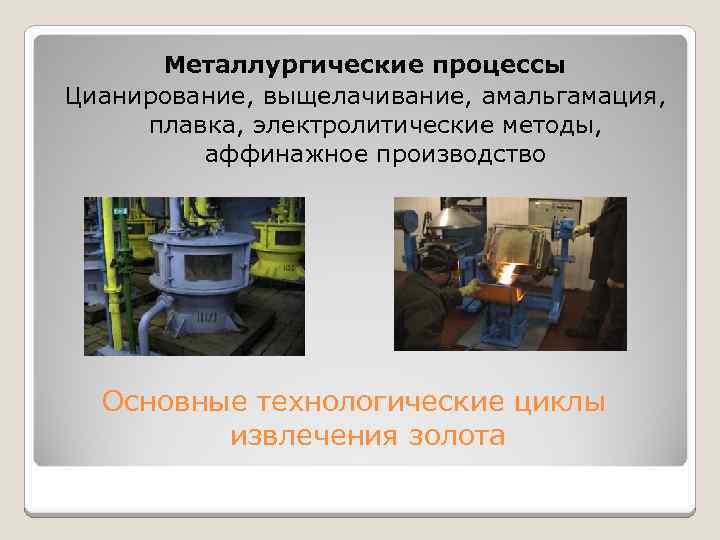 Металлургические процессы
Цианирование, выщелачивание, амальгамация, плавка, электролитические методы, аффинажное производство

Основные технологические циклы извлечения золота